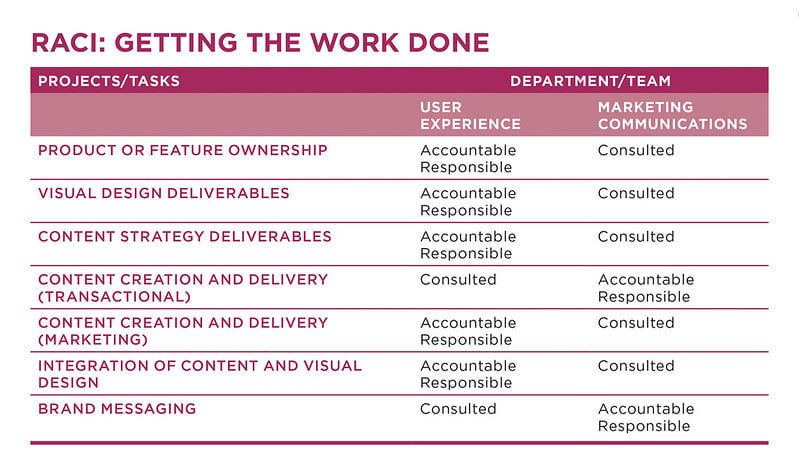 RACI: GETTING THE WORK DONE

| PROJECTS/TASKS | DEPARTMENT/TEAM | |
|---|---|---|
| | USER EXPERIENCE | MARKETING COMMUNICATIONS |
| PRODUCT OR FEATURE OWNERSHIP | Accountable Responsible | Consulted |
| VISUAL DESIGN DELIVERABLES | Accountable Responsible | Consulted |
| CONTENT STRATEGY DELIVERABLES | Accountable Responsible | Consulted |
| CONTENT CREATION AND DELIVERY (TRANSACTIONAL) | Consulted | Accountable Responsible |
| CONTENT CREATION AND DELIVERY (MARKETING) | Accountable Responsible | Consulted |
| INTEGRATION OF CONTENT AND VISUAL DESIGN | Accountable Responsible | Consulted |
| BRAND MESSAGING | Consulted | Accountable Responsible |